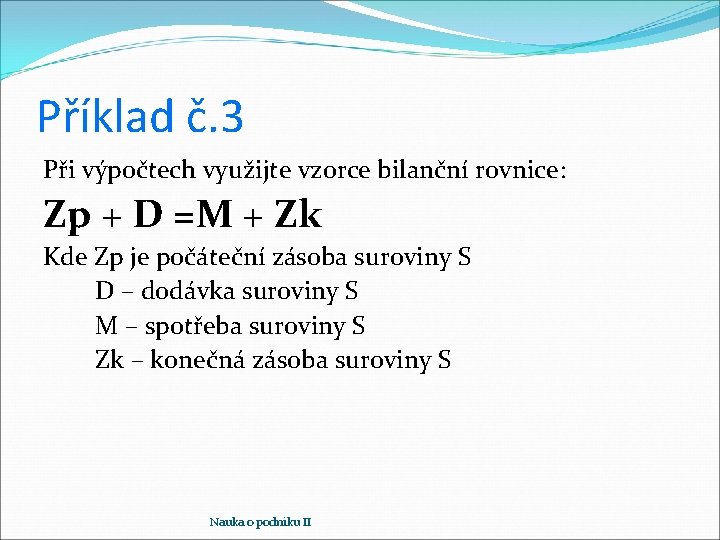 Příklad č.3

Při výpočtech využijte vzorce bilanční rovnice:

Zp + D =M + Zk

Kde Zp je počáteční zásoba suroviny S
D – dodávka suroviny S
M – spotřeba suroviny S
Zk – konečná zásoba suroviny S

Nauka o podniku II